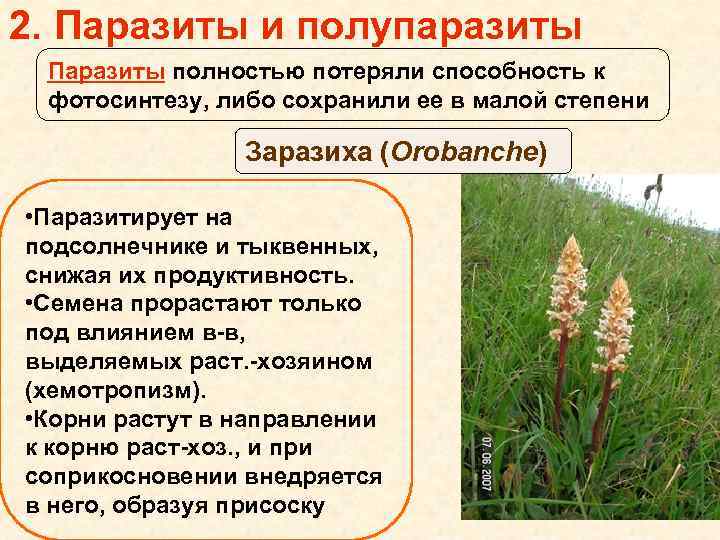 2. Паразиты и полупаразиты

Паразиты полностью потеряли способность к фотосинтезу, либо сохранили ее в малой степени

Заразиха (Orobanche)

•Паразитирует на подсолнечнике и тыквенных, снижая их продуктивность.
•Семена прорастают только под влиянием в-в, выделяемых раст.-хозяином (хемотропизм).
•Корни растут в направлении к корню раст-хоз., и при соприкосновении внедряется в него, образуя присоску

07.06.2007